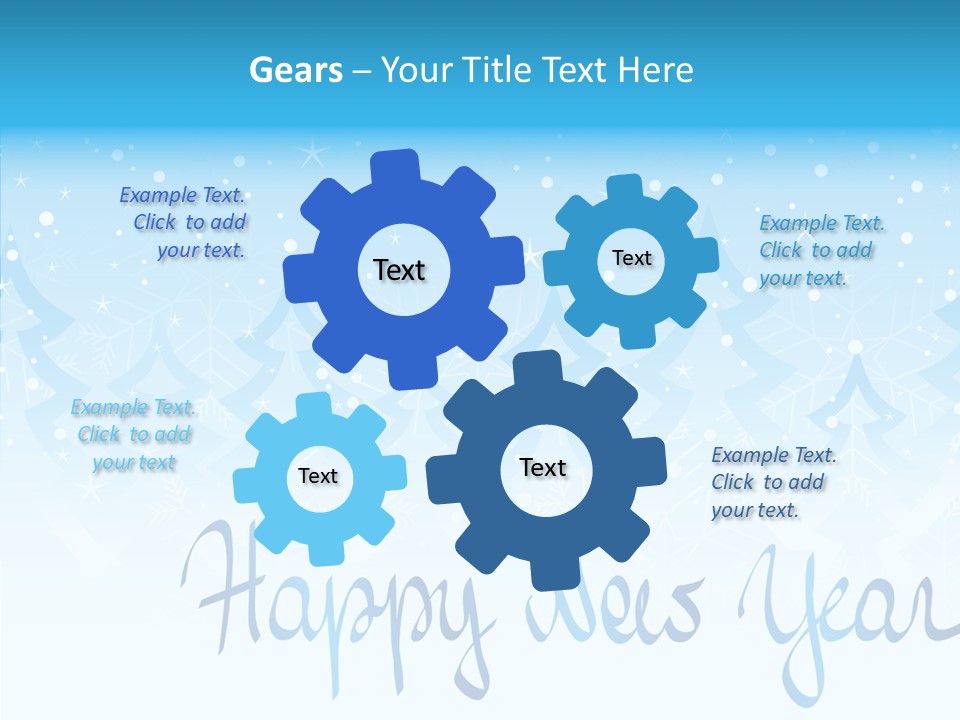 Gears – Your Title Text Here

Example Text. Click to add your text.

Text

Text

Example Text. Click to add your text.

Example Text. Click to add your text

Text

Text

Example Text. Click to add your text.

Happy New Year